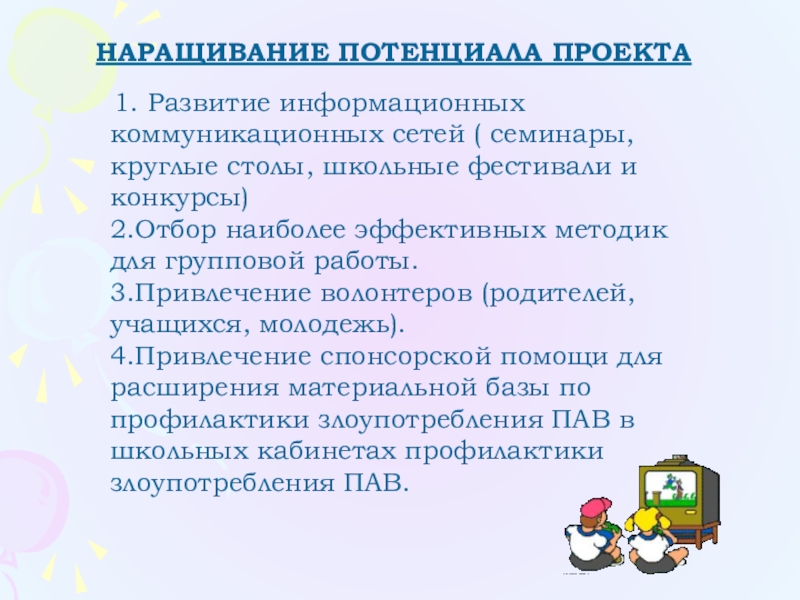 НАРАЩИВАНИЕ ПОТЕНЦИАЛА ПРОЕКТА

1. Развитие информационных коммуникационных сетей ( семинары, круглые столы, школьные фестивали и конкурсы)
2.Отбор наиболее эффективных методик для групповой работы.
3.Привлечение волонтеров (родителей, учащихся, молодежь).
4.Привлечение спонсорской помощи для расширения материальной базы по профилактики злоупотребления ПАВ в школьных кабинетах профилактики злоупотребления ПАВ.